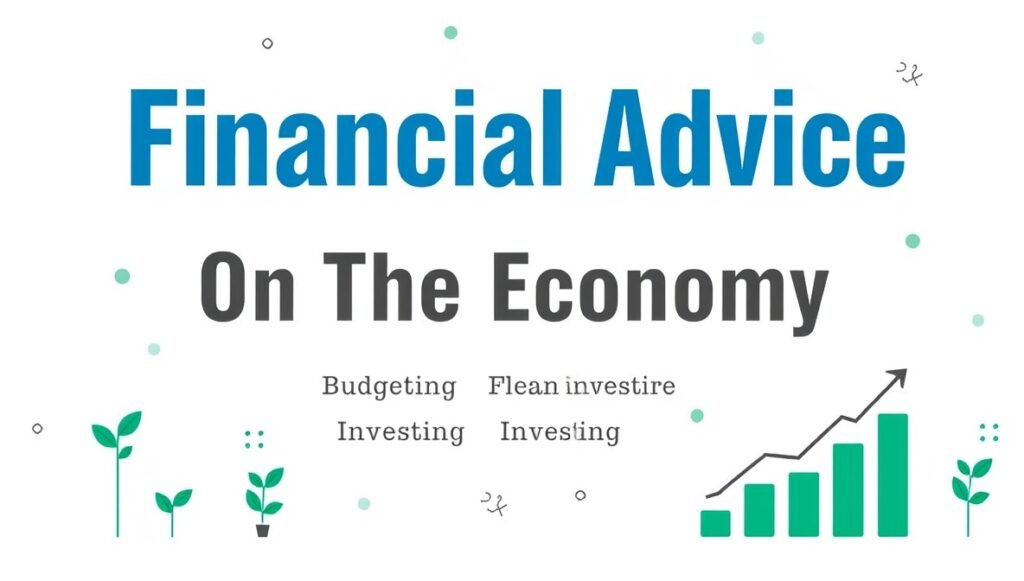 Financial Advice

On The Economy

Budgeting Flean investire

Investing Investing